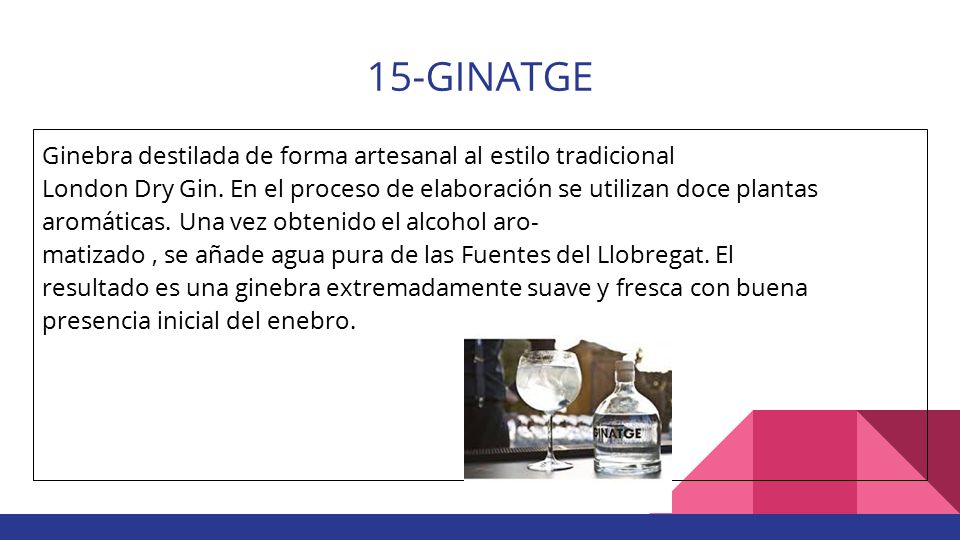 15-GINATGE

Ginebra destilada de forma artesanal al estilo tradicional London Dry Gin. En el proceso de elaboración se utilizan doce plantas aromáticas. Una vez obtenido el alcohol aromatizado , se añade agua pura de las Fuentes del Llobregat. El resultado es una ginebra extremadamente suave y fresca con buena presencia inicial del enebro.

GINATGE